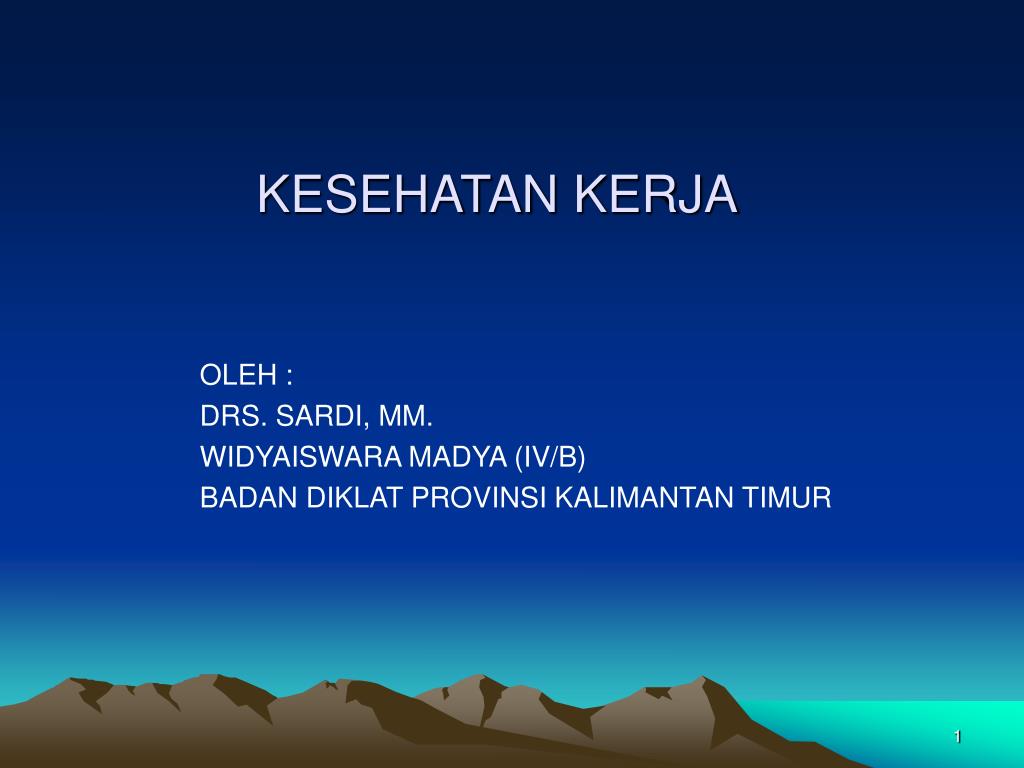 KESEHATAN KERJA

OLEH :
DRS. SARDI, MM.
WIDYAISWARA MADYA (IV/B)
BADAN DIKLAT PROVINSI KALIMANTAN TIMUR

1